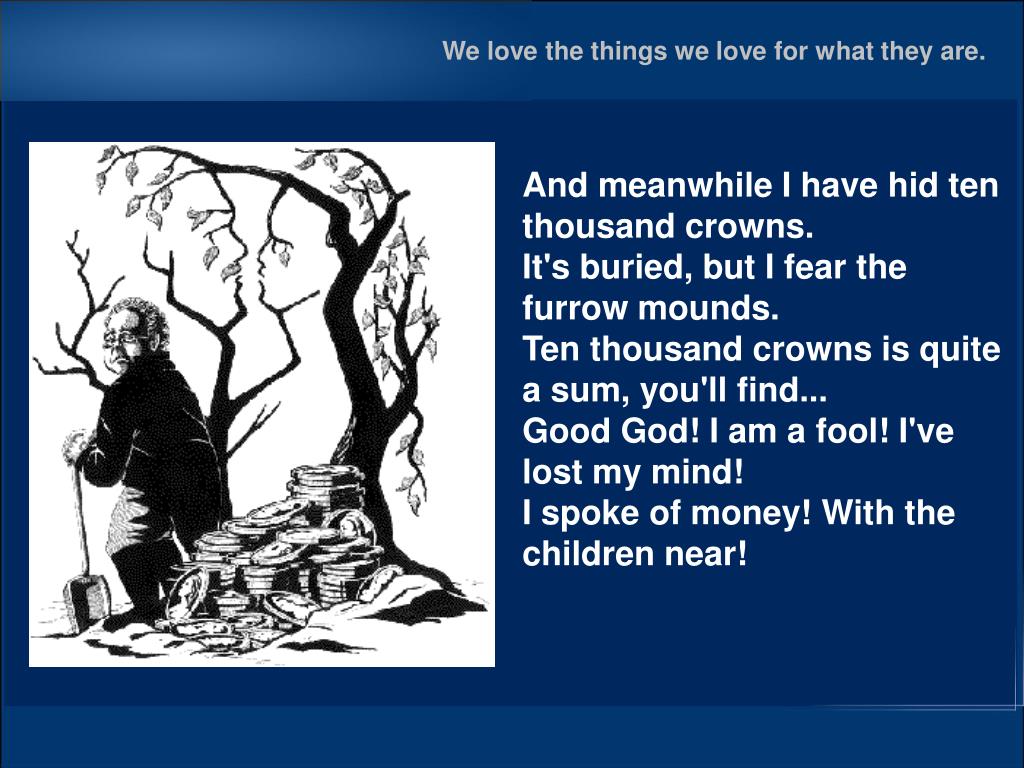 We love the things we love for what they are.

And meanwhile I have hid ten thousand crowns.
It's buried, but I fear the furrow mounds.
Ten thousand crowns is quite a sum, you'll find...
Good God! I am a fool! I've lost my mind!
I spoke of money! With the children near!